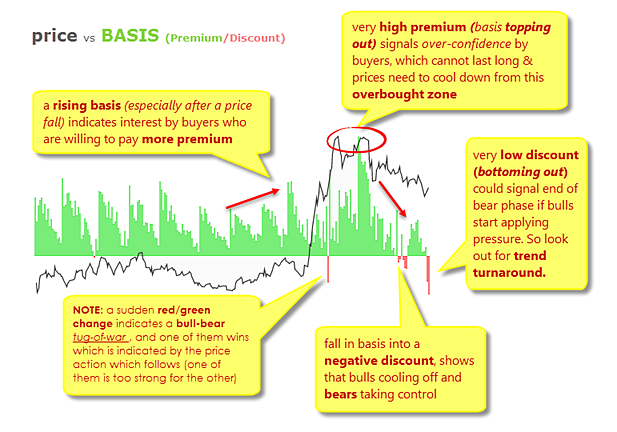 price vs BASIS (Premium/Discount)

very high premium (basis topping out) signals over-confidence by buyers, which cannot last long & prices need to cool down from this overbought zone

a rising basis (especially after a price fall) indicates interest by buyers who are willing to pay more premium

very low discount (bottoming out) could signal end of bear phase if bulls start applying pressure. So look out for trend turnaround.

NOTE: a sudden red/green change indicates a bull-bear tug-of-war , and one of them wins which is indicated by the price action which follows (one of them is too strong for the other)

fall in basis into a negative discount, shows that bulls cooling off and bears taking control